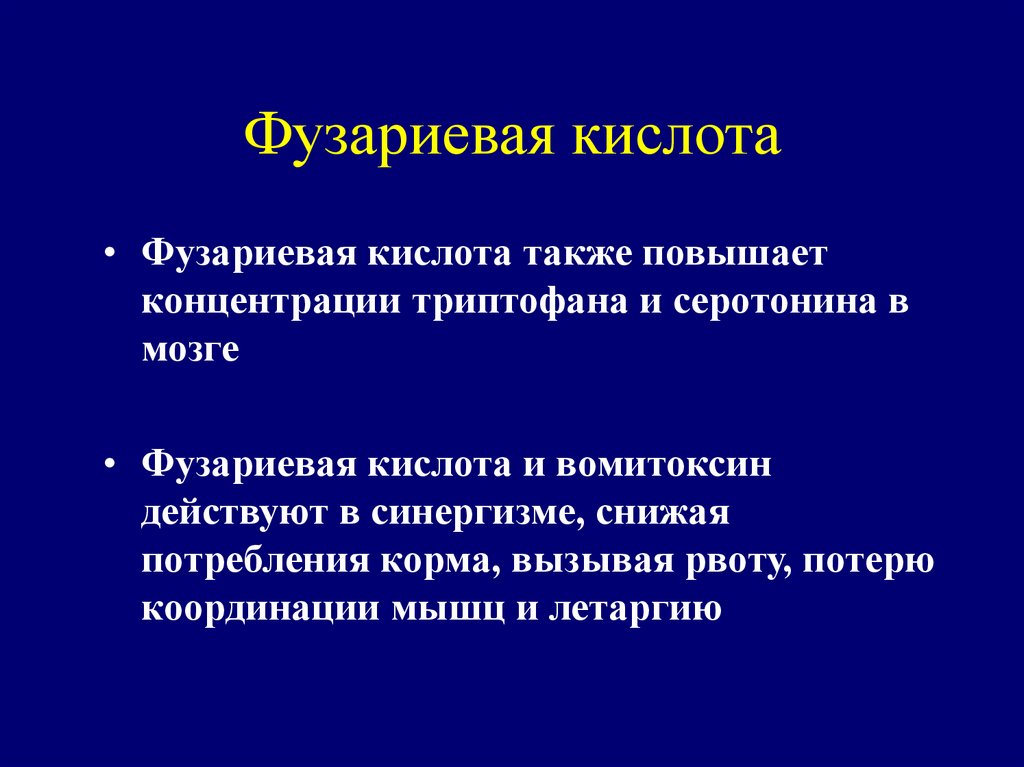 Фузариевая кислота

• Фузариевая кислота также повышает концентрации триптофана и серотонина в мозге

• Фузариевая кислота и вомитоксин действуют в синергизме, снижая потребления корма, вызывая рвоту, потерю координации мышц и летаргию